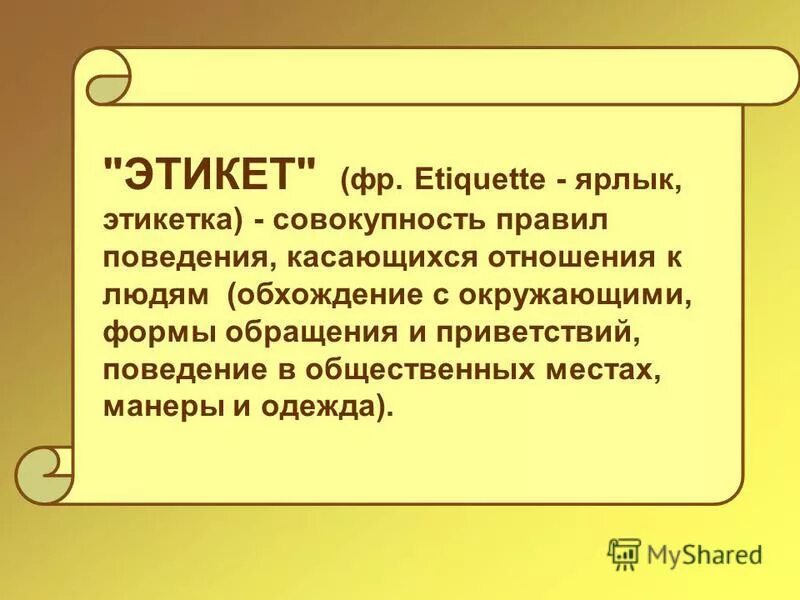 "ЭТИКЕТ" (фр. Etiquette - ярлык, этикетка) - совокупность правил поведения, касающихся отношения к людям (обхождение с окружающими, формы обращения и приветствий, поведение в общественных местах, манеры и одежда).

MyShared